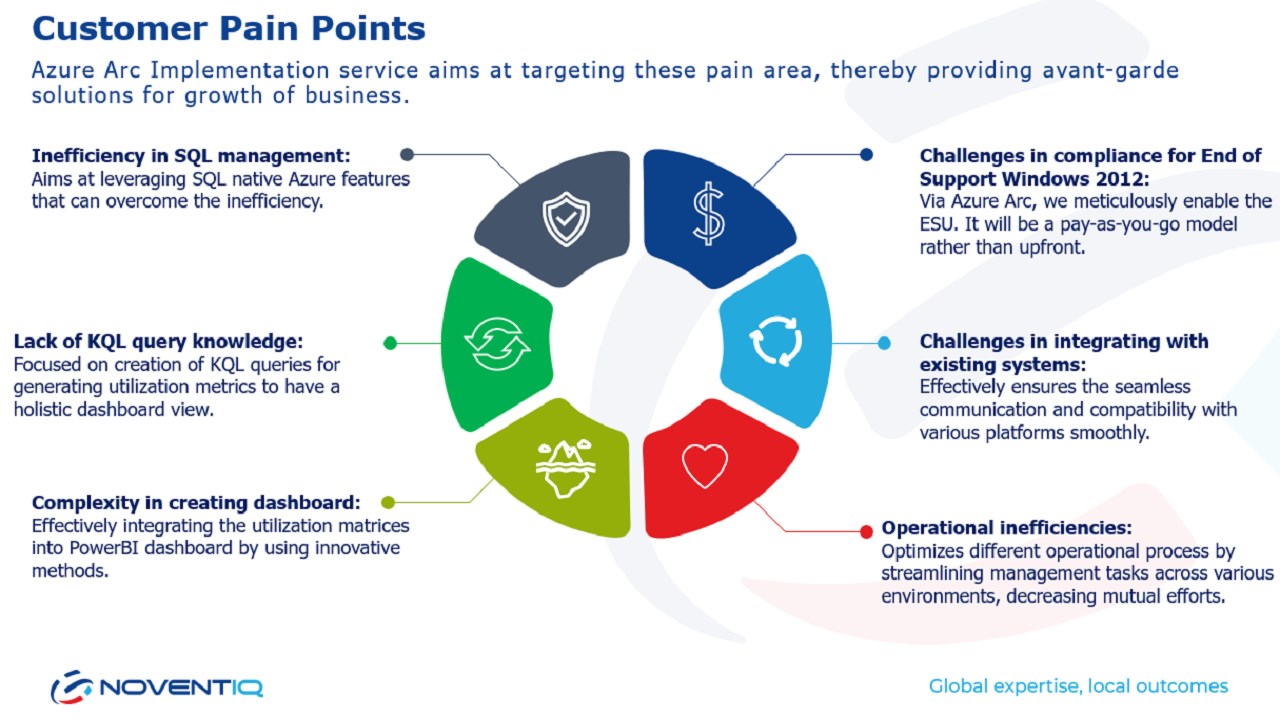 Customer Pain Points

Azure Arc Implementation service aims at targeting these pain area, thereby providing avant-garde solutions for growth of business.

Inefficiency in SQL management:
Aims at leveraging SQL native Azure features that can overcome the inefficiency.

Lack of KQL query knowledge:
Focused on creation of KQL queries for generating utilization metrics to have a holistic dashboard view.

Complexity in creating dashboard:
Effectively integrating the utilization matrices into PowerBI dashboard by using innovative methods.

Challenges in compliance for End of Support Windows 2012:
Via Azure Arc, we meticulously enable the ESU. It will be a pay-as-you-go model rather than upfront.

Challenges in integrating with existing systems:
Effectively ensures the seamless communication and compatibility with various platforms smoothly.

Operational inefficiencies:
Optimizes different operational process by streamlining management tasks across various environments, decreasing mutual efforts.

NOVENTIQ

Global expertise, local outcomes